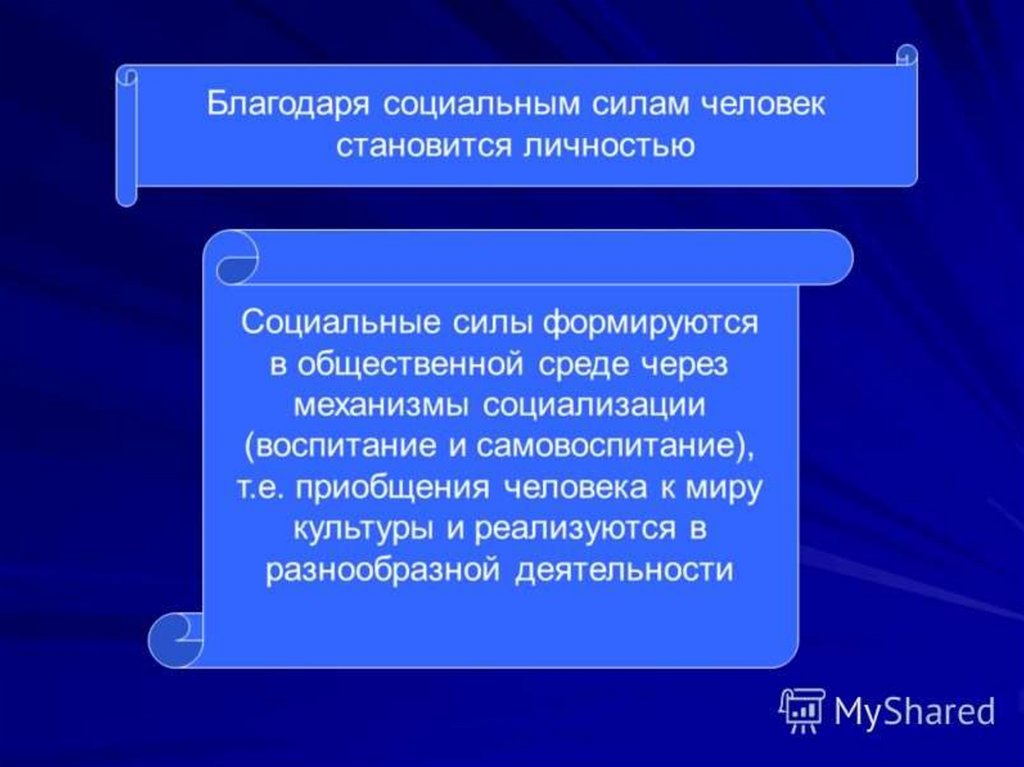 Благодаря социальным силам человек становится личностью

Социальные силы формируются в общественной среде через механизмы социализации (воспитание и самовоспитание), т.е. приобщения человека к миру культуры и реализуются в разнообразной деятельности

MyShared